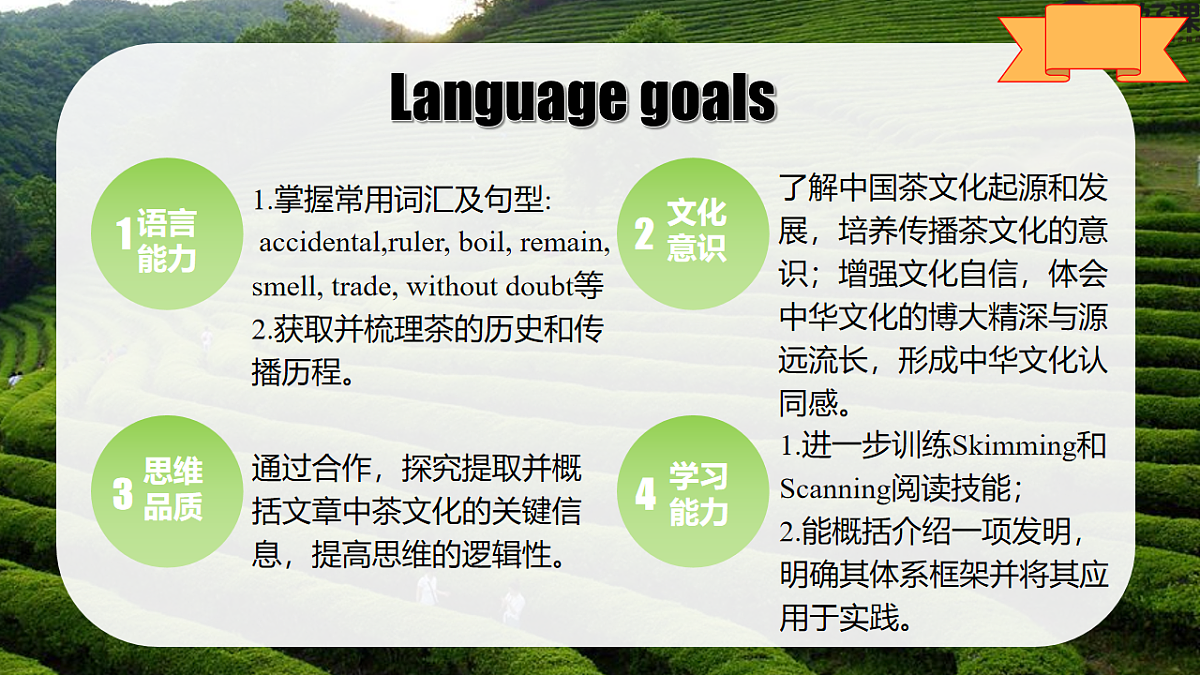 Language goals

1 语言能力

1.掌握常用词汇及句型: accidental,ruler, boil, remain, smell, trade, without doubt等
2.获取并梳理茶的历史和传播历程。

2 文化意识

了解中国茶文化起源和发展，培养传播茶文化的意识；增强文化自信，体会中华文化的博大精深与源远流长，形成中华文化认同感。

3 思维品质

通过合作，探究提取并概括文章中茶文化的关键信息，提高思维的逻辑性。

4 学习能力

1.进一步训练Skimming和Scanning阅读技能；
2.能概括介绍一项发明，明确其体系框架并将其应用于实践。